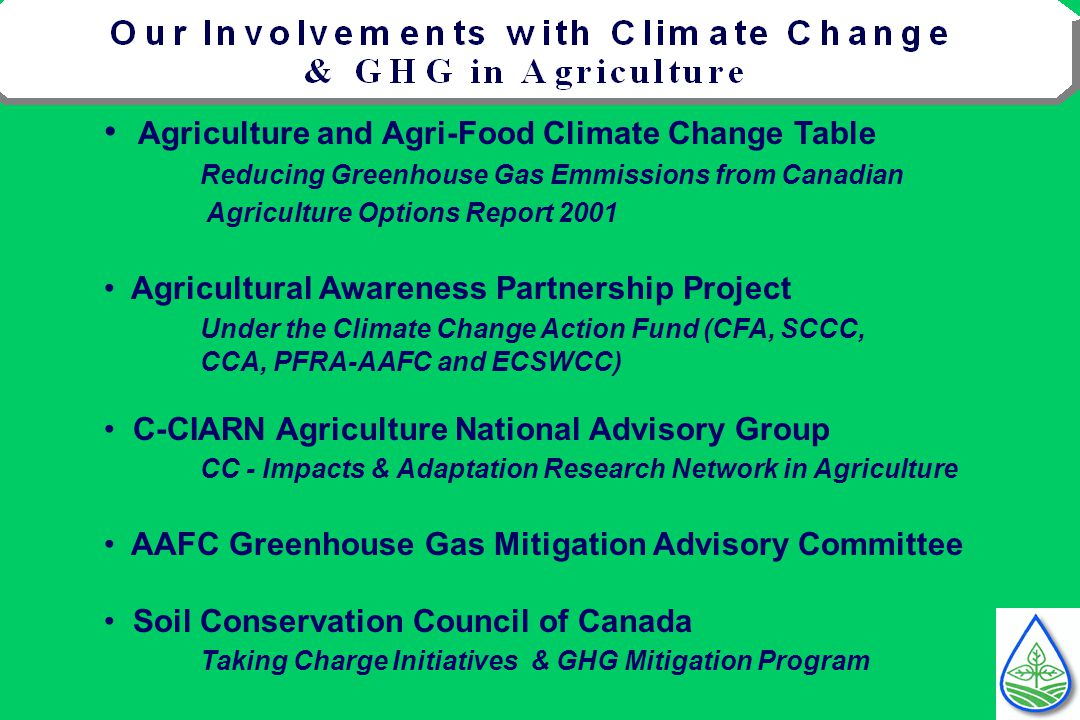 Our Involvements with Climate Change & GHG in Agriculture

• Agriculture and Agri-Food Climate Change Table
Reducing Greenhouse Gas Emmissions from Canadian Agriculture Options Report 2001

• Agricultural Awareness Partnership Project
Under the Climate Change Action Fund (CFA, SCCC, CCA, PFRA-AAFC and ECSWCC)

• C-CIARN Agriculture National Advisory Group
CC - Impacts & Adaptation Research Network in Agriculture

• AAFC Greenhouse Gas Mitigation Advisory Committee

• Soil Conservation Council of Canada
Taking Charge Initiatives & GHG Mitigation Program